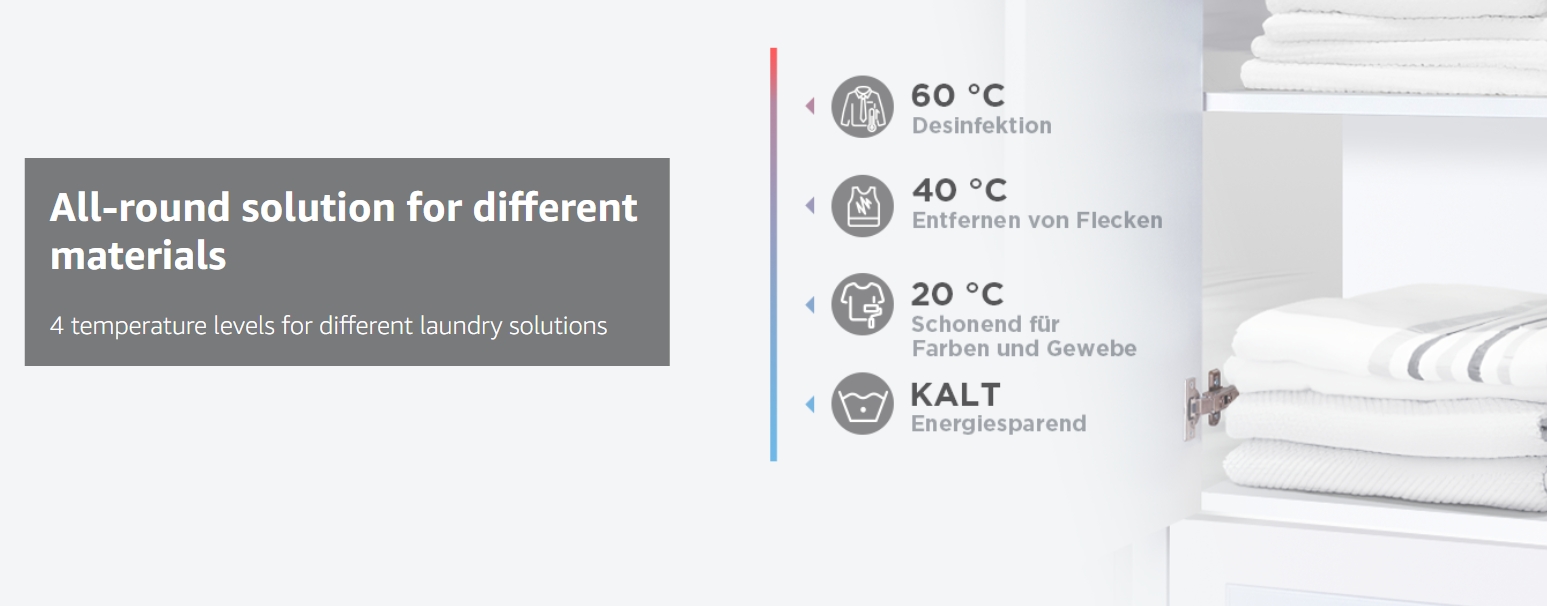 All-round solution for different materials

4 temperature levels for different laundry solutions

60 °C
Desinfektion

40 °C
Entfernen von Flecken

20 °C
Schonend für Farben und Gewebe

KALT
Energiesparend